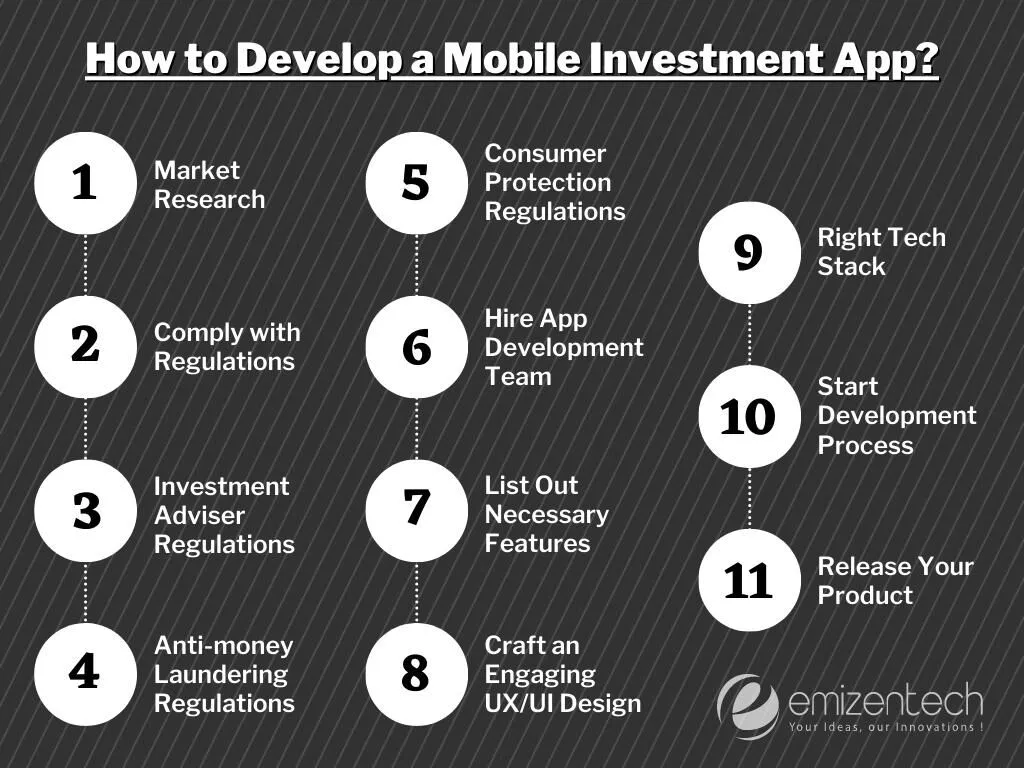 How to Develop a Mobile Investment App?

1 Market Research

2 Comply with Regulations

3 Investment Adviser Regulations

4 Anti-money Laundering Regulations

5 Consumer Protection Regulations

6 Hire App Development Team

7 List Out Necessary Features

8 Craft an Engaging UX/UI Design

9 Right Tech Stack

10 Start Development Process

11 Release Your Product

emizentech
Your Ideas, our Innovations !